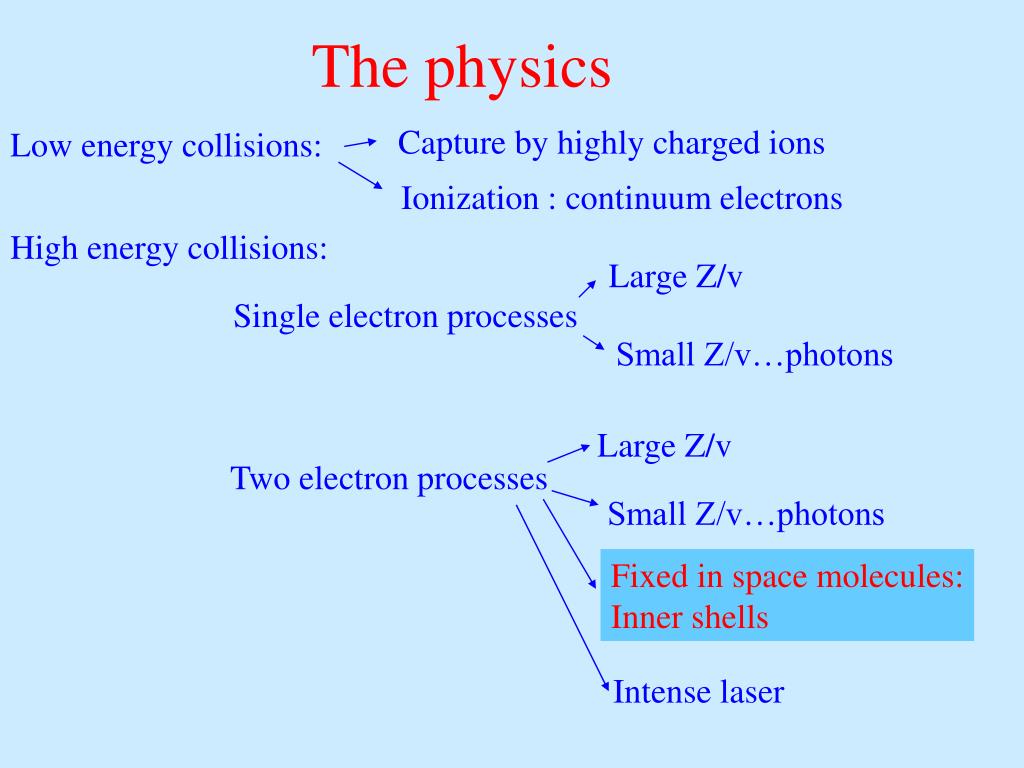 The physics

Low energy collisions:

Capture by highly charged ions

Ionization : continuum electrons

High energy collisions:

Single electron processes

Large Z/v

Small Z/v…photons

Two electron processes

Large Z/v

Small Z/v…photons

Fixed in space molecules:
Inner shells

Intense laser